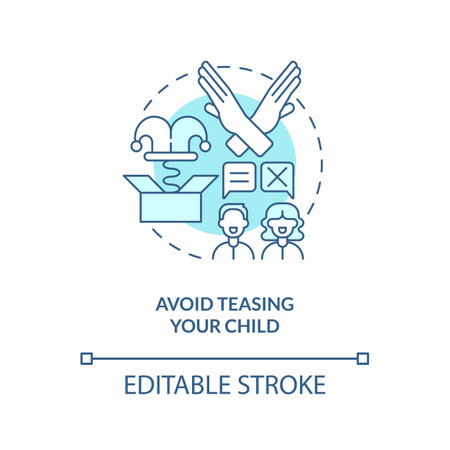 AVOID TEASING YOUR CHILD

EDITABLE STROKE